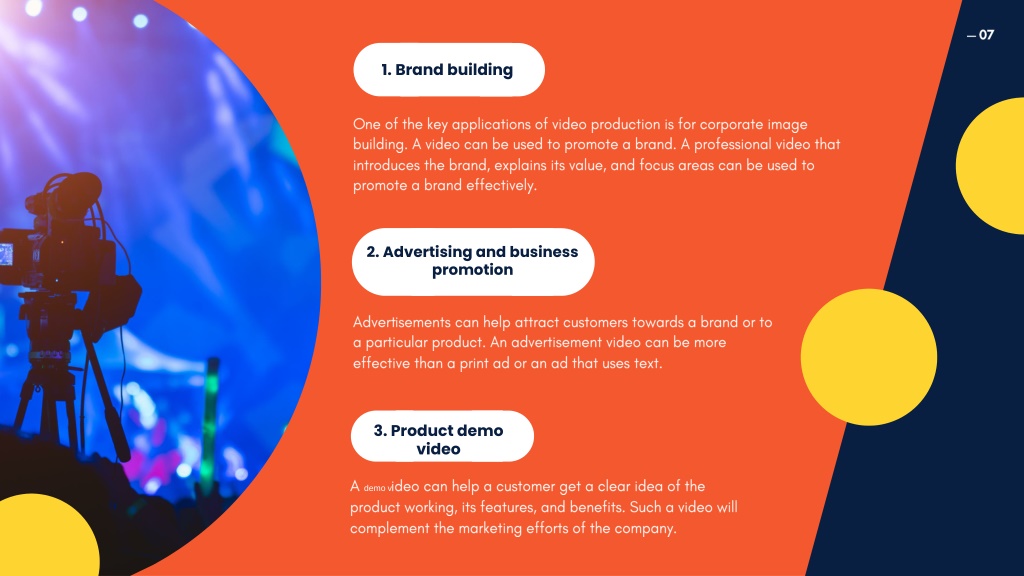 — 07

1. Brand building

One of the key applications of video production is for corporate image building. A video can be used to promote a brand. A professional video that introduces the brand, explains its value, and focus areas can be used to promote a brand effectively.

2. Advertising and business promotion

Advertisements can help attract customers towards a brand or to a particular product. An advertisement video can be more effective than a print ad or an ad that uses text.

3. Product demo video

A demo video can help a customer get a clear idea of the product working, its features, and benefits. Such a video will complement the marketing efforts of the company.